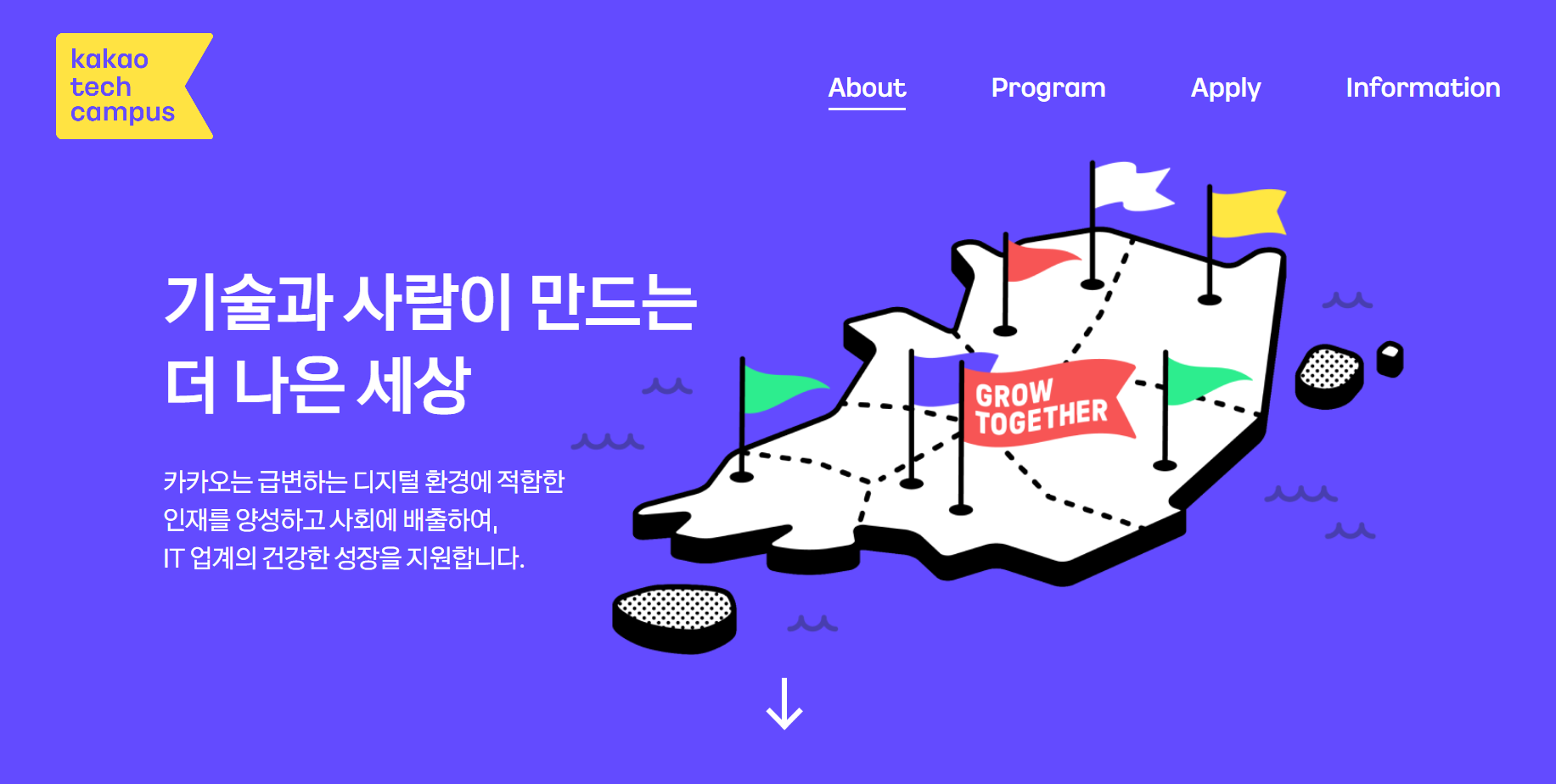 kakao tech campus

About Program Apply Information

기술과 사람이 만드는 더 나은 세상

카카오는 급변하는 디지털 환경에 적합한 인재를 양성하고 사회에 배출하여, IT 업계의 건강한 성장을 지원합니다.

GROW TOGETHER